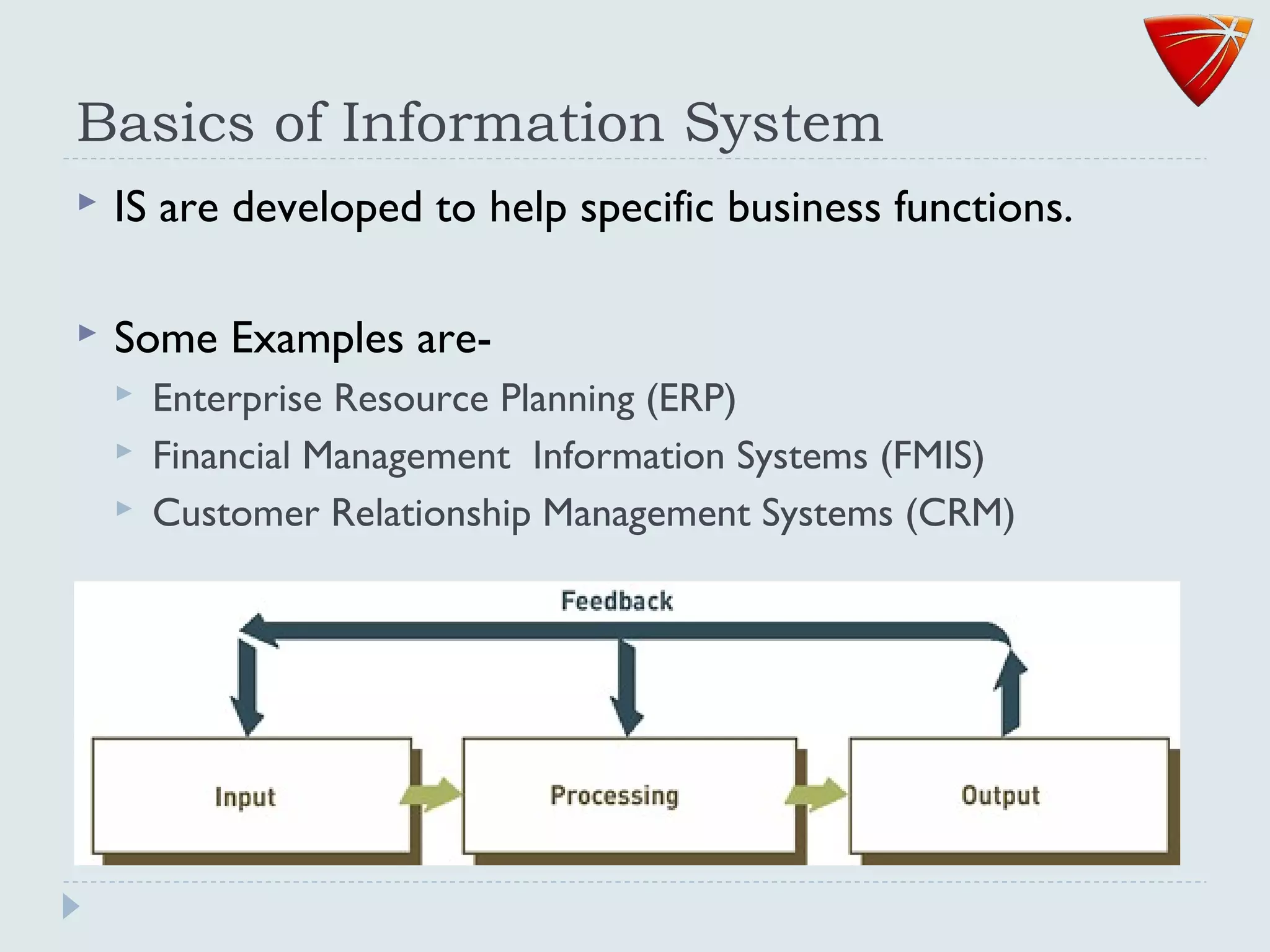 Basics of Information System

IS are developed to help specific business functions.

Some Examples are-

Enterprise Resource Planning (ERP)

Financial Management Information Systems (FMIS)

Customer Relationship Management Systems (CRM)

Feedback

Input

Processing

Output